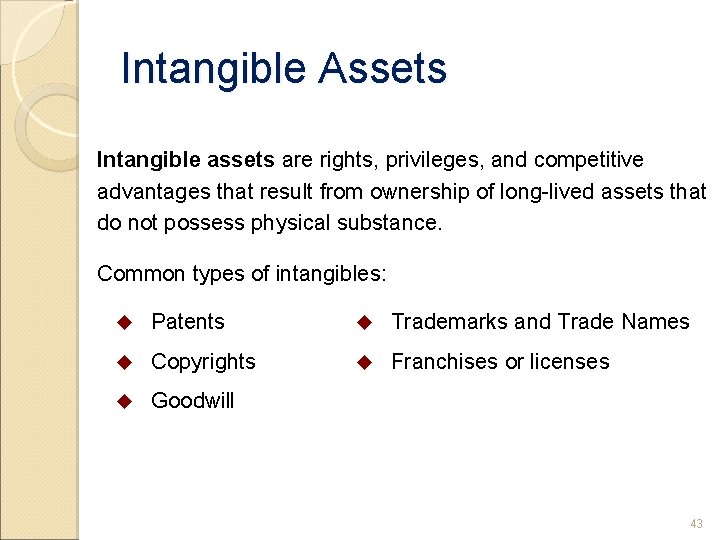 Intangible Assets

Intangible assets are rights, privileges, and competitive advantages that result from ownership of long-lived assets that do not possess physical substance.

Common types of intangibles:

◆ Patents
◆ Copyrights
◆ Goodwill

◆ Trademarks and Trade Names
◆ Franchises or licenses

43